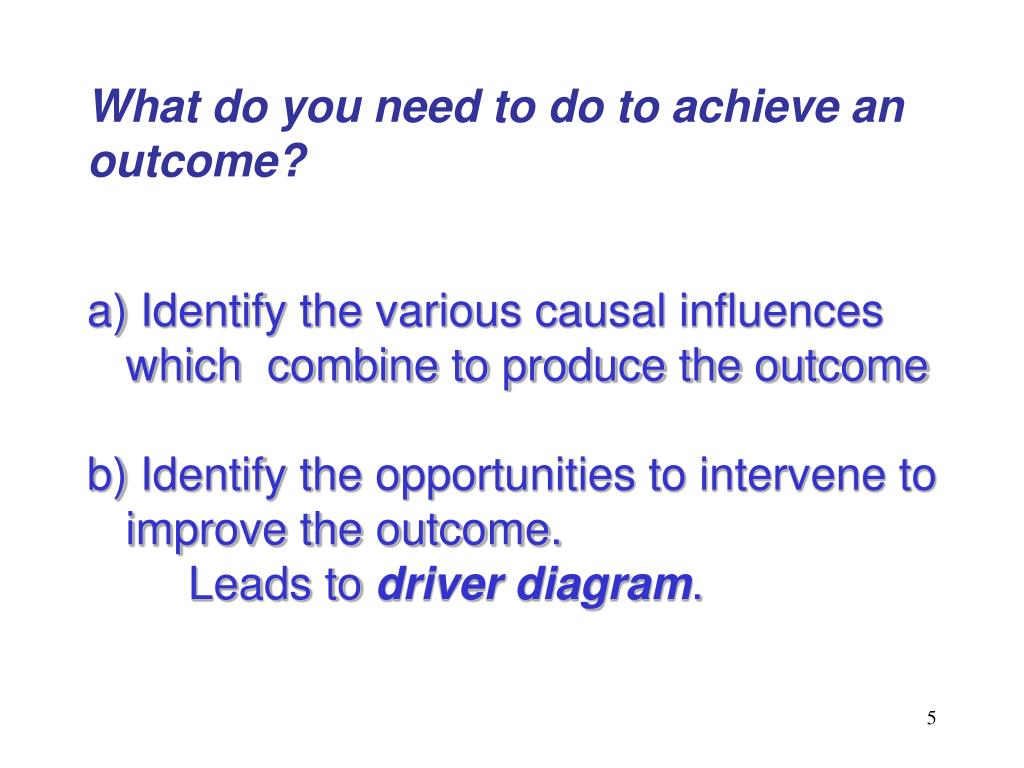 What do you need to do to achieve an outcome?

a) Identify the various causal influences which combine to produce the outcome

b) Identify the opportunities to intervene to improve the outcome.
Leads to driver diagram.

5